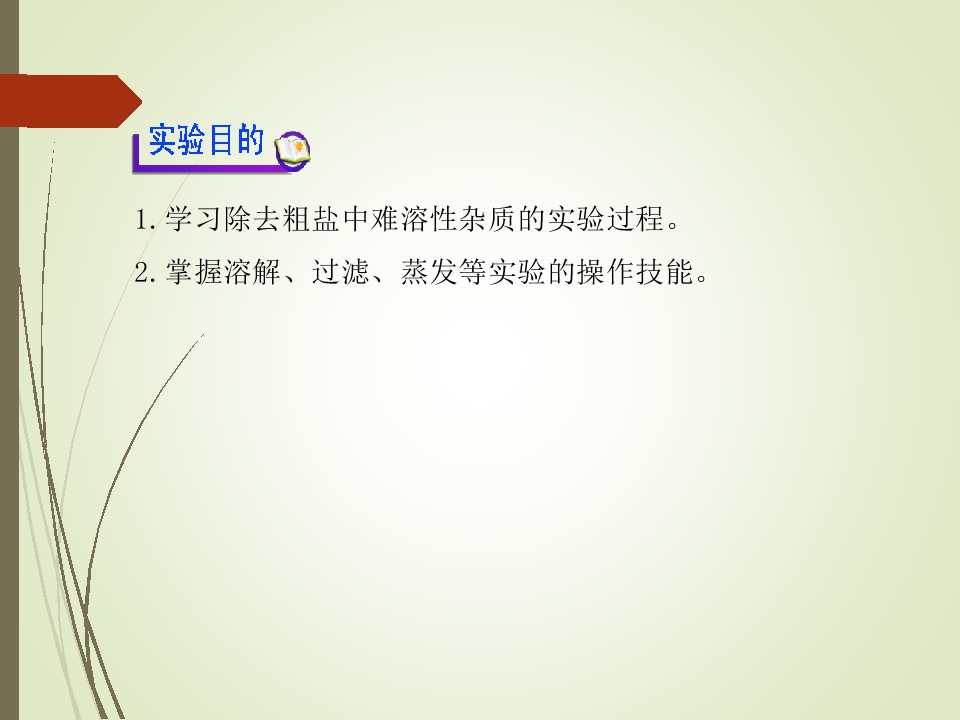 实验目的

1.学习除去粗盐中难溶性杂质的实验过程。

2.掌握溶解、过滤、蒸发等实验的操作技能。